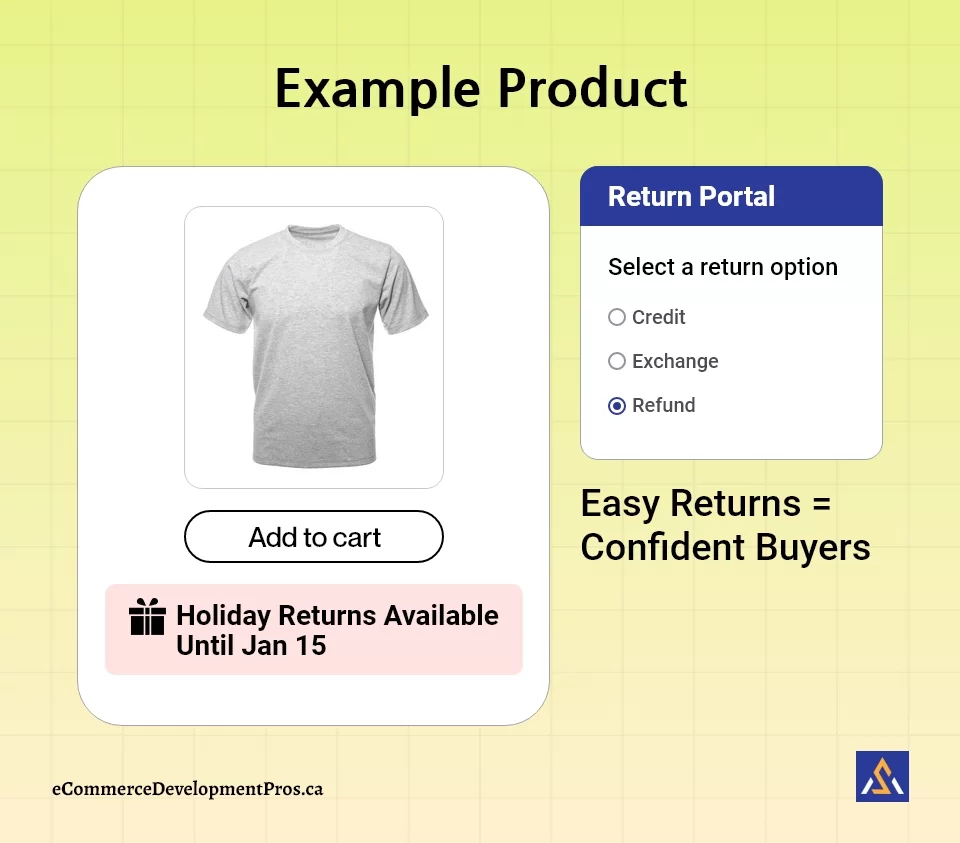 Example Product

Add to cart

Holiday Returns Available Until Jan 15

Return Portal

Select a return option

Credit

Exchange

Refund

Easy Returns = Confident Buyers

eCommerceDevelopmentPros.ca